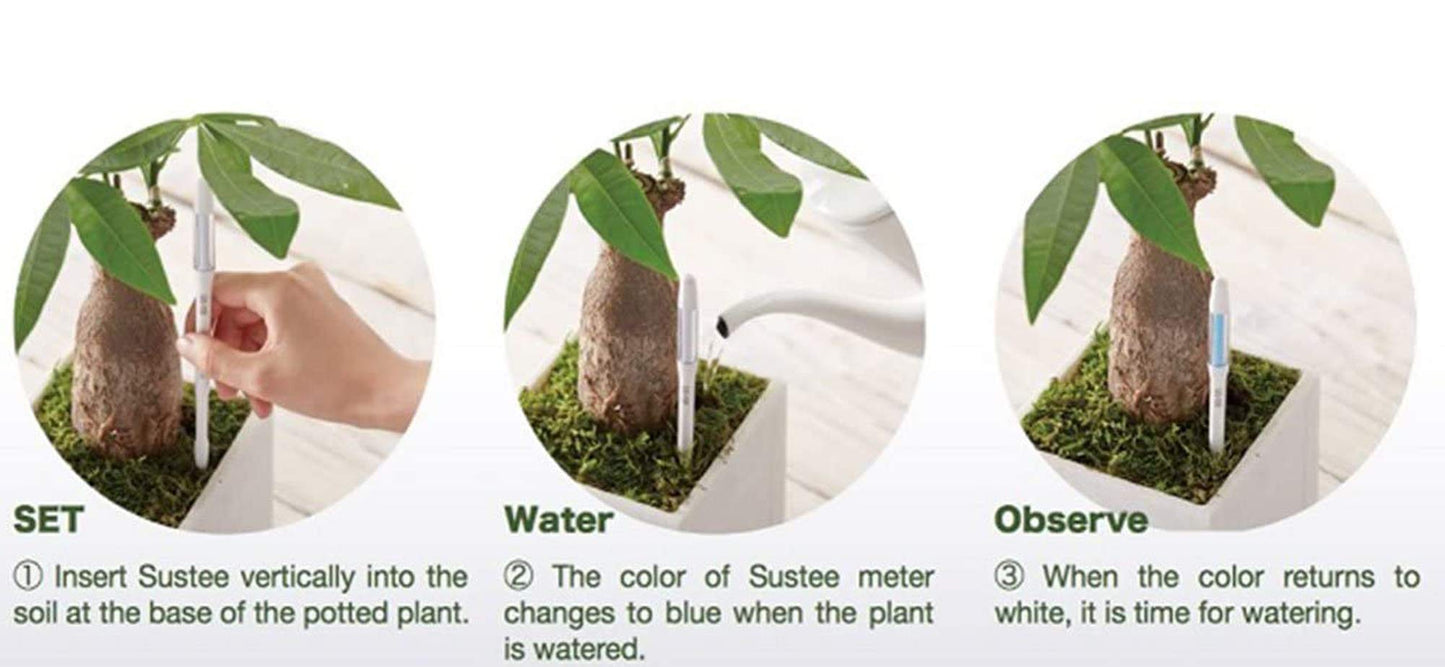 SET

① Insert Sustee vertically into the soil at the base of the potted plant.

Water

② The color of Sustee meter changes to blue when the plant is watered.

Observe

③ When the color returns to white, it is time for watering.